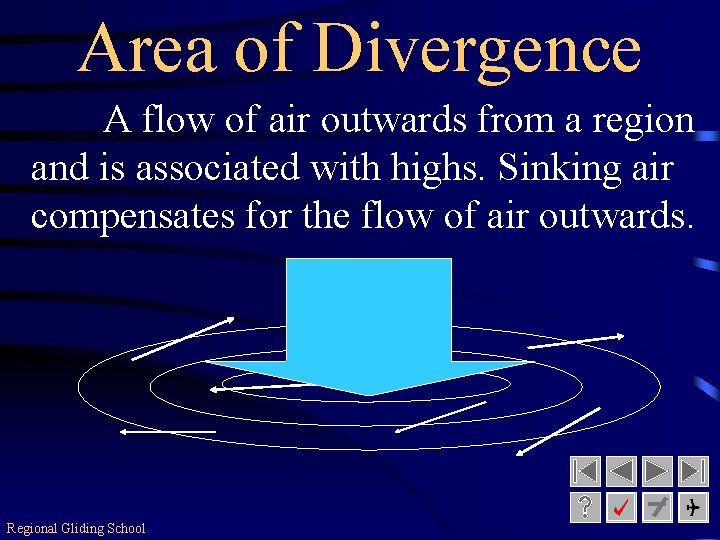 Area of Divergence

A flow of air outwards from a region and is associated with highs. Sinking air compensates for the flow of air outwards.

?

Regional Gliding School